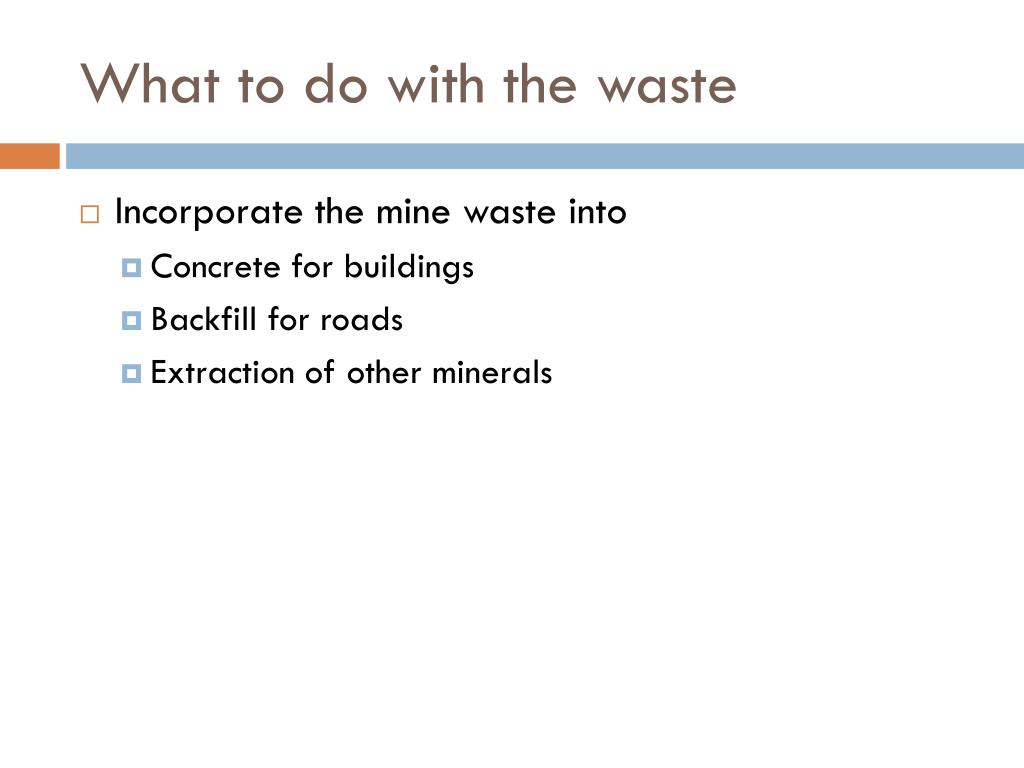 What to do with the waste

Incorporate the mine waste into

Concrete for buildings

Backfill for roads

Extraction of other minerals